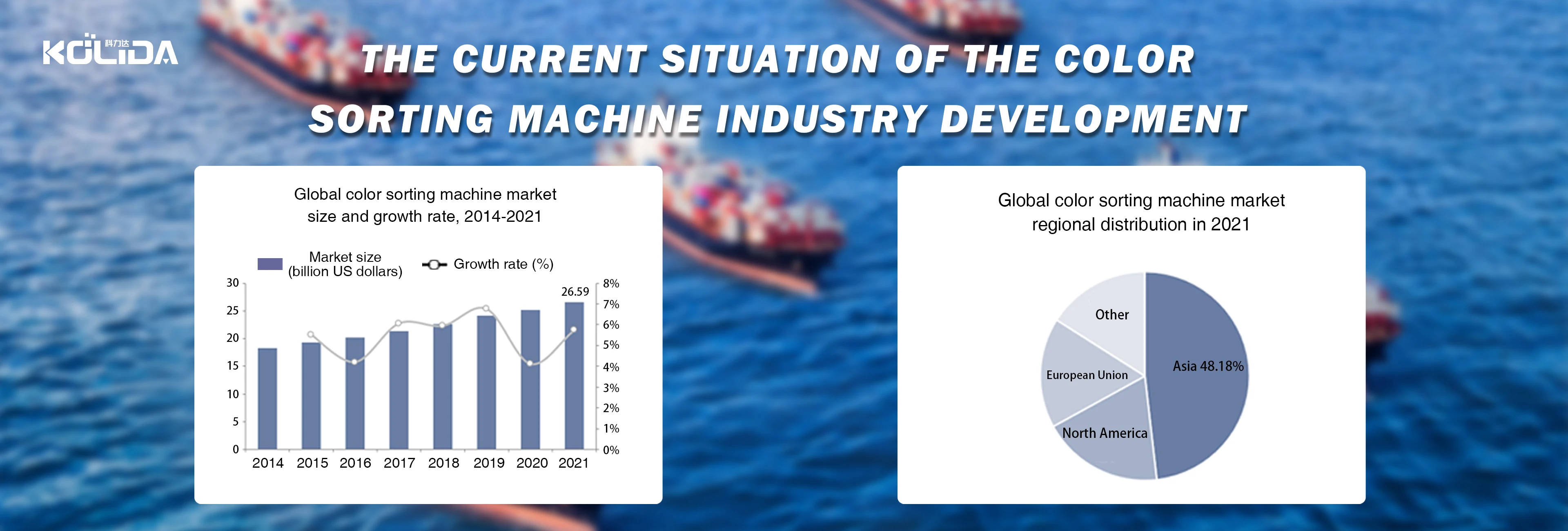 KOLIDA 科力达

THE CURRENT SITUATION OF THE COLOR SORTING MACHINE INDUSTRY DEVELOPMENT

Global color sorting machine market size and growth rate, 2014-2021

Market size (billion US dollars)
Growth rate (%)

30
25
20
15
10
5
0

26.59

8%
7%
6%
5%
4%
3%
2%
1%
0%

2014 2015 2016 2017 2018 2019 2020 2021

Global color sorting machine market regional distribution in 2021

Other
European Union
North America
Asia 48.18%